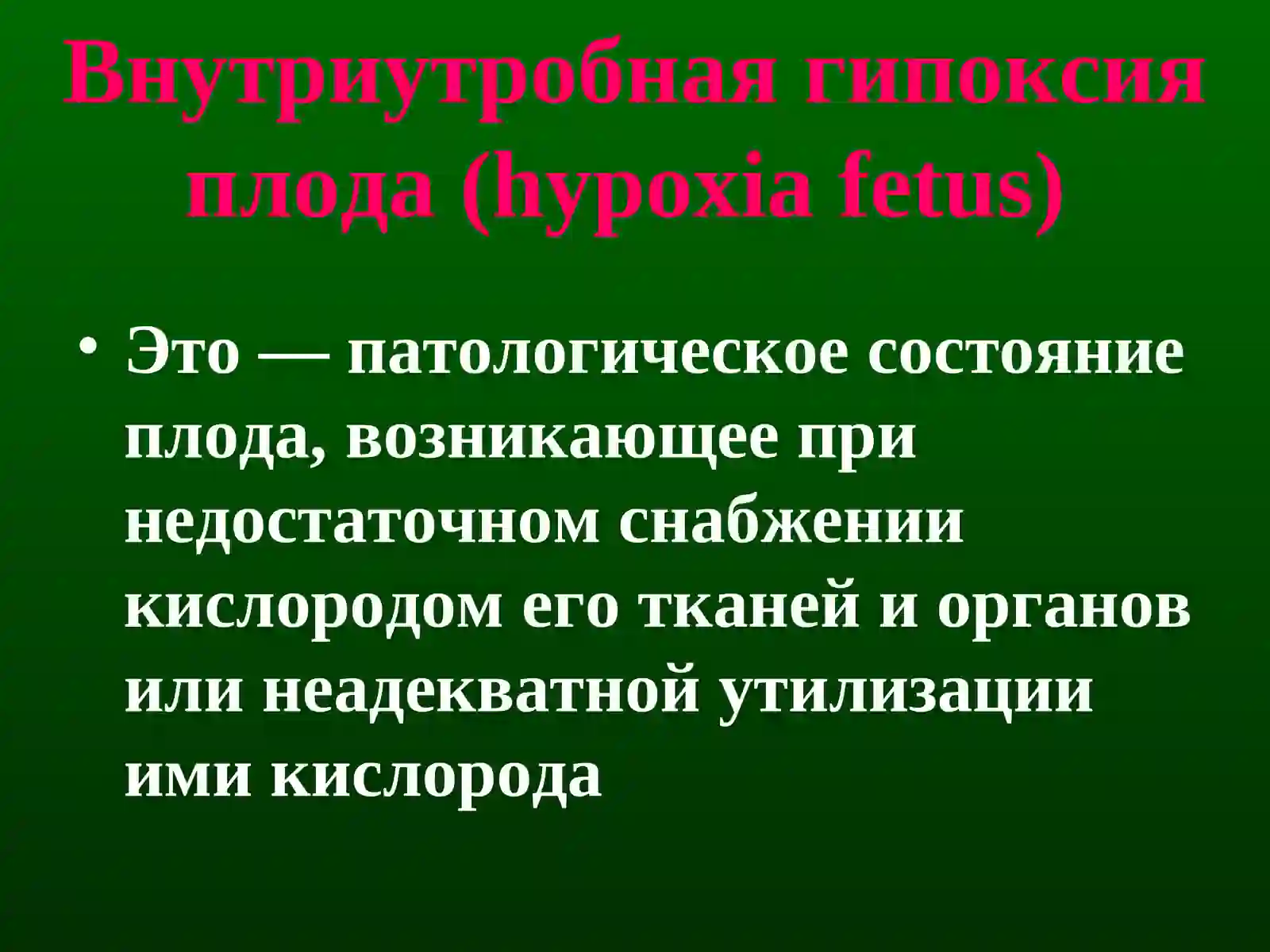 Внутриутробная гипоксия плода (hypoxia fetus)

• Это — патологическое состояние плода, возникающее при недостаточном снабжении кислородом его тканей и органов или неадекватной утилизации ими кислорода